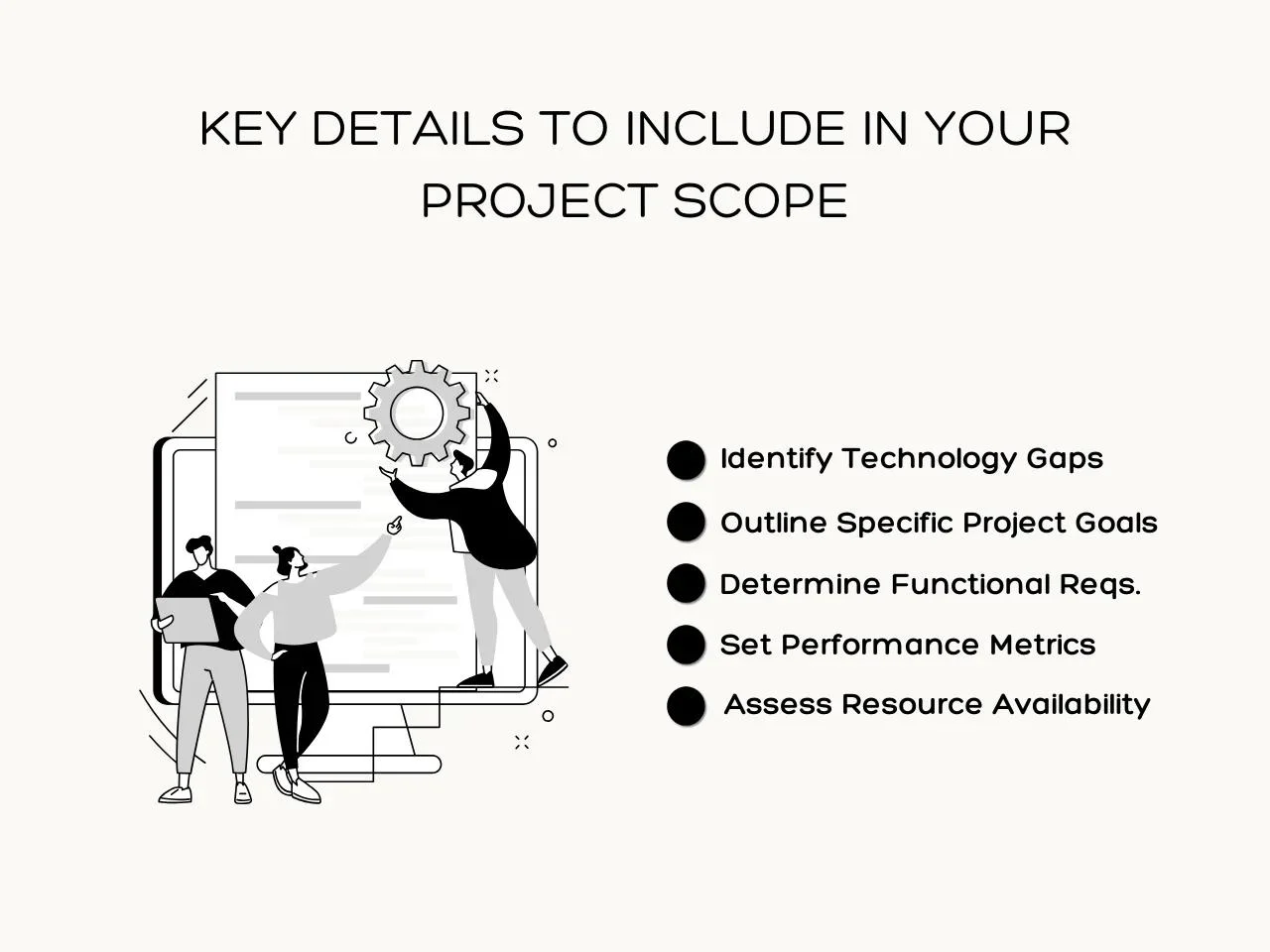 KEY DETAILS TO INCLUDE IN YOUR PROJECT SCOPE

Identify Technology Gaps
Outline Specific Project Goals
Determine Functional Reqs.
Set Performance Metrics
Assess Resource Availability